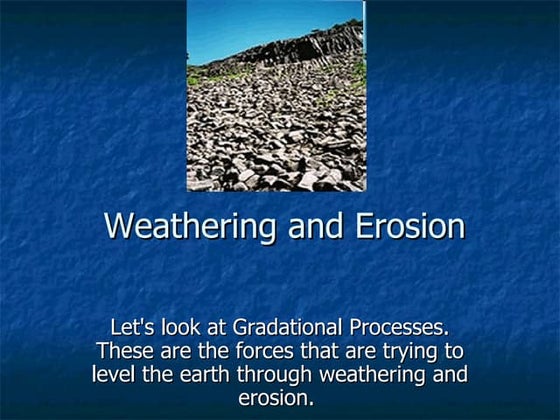 Weathering and Erosion

Let's look at Gradational Processes. These are the forces that are trying to level the earth through weathering and erosion.